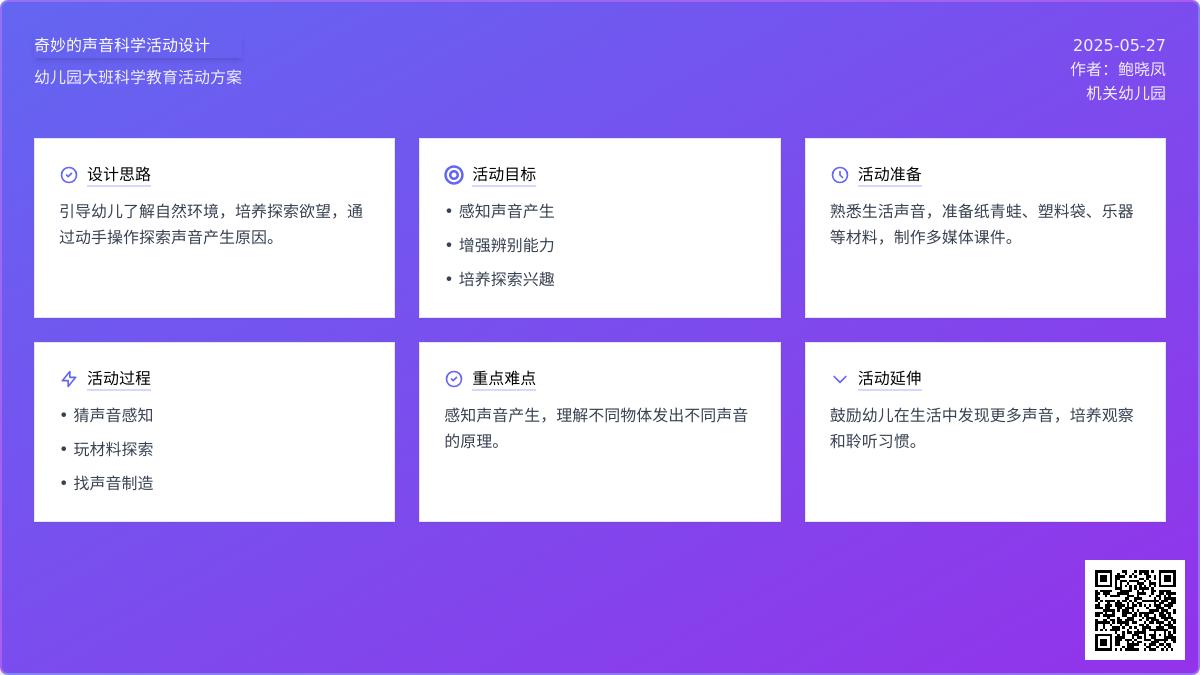 奇妙的声音科学活动设计
幼儿园大班科学教育活动方案

2025-05-27
作者：鲍晓凤
机关幼儿园

设计思路
引导幼儿了解自然环境，培养探索欲望，通过动手操作探索声音产生原因。

活动目标
• 感知声音产生
• 增强辨别能力
• 培养探索兴趣

活动准备
熟悉生活声音，准备纸青蛙、塑料袋、乐器等材料，制作多媒体课件。

活动过程
• 猜声音感知
• 玩材料探索
• 找声音制造

重点难点
感知声音产生，理解不同物体发出不同声音的原理。

活动延伸
鼓励幼儿在生活中发现更多声音，培养观察和聆听习惯。